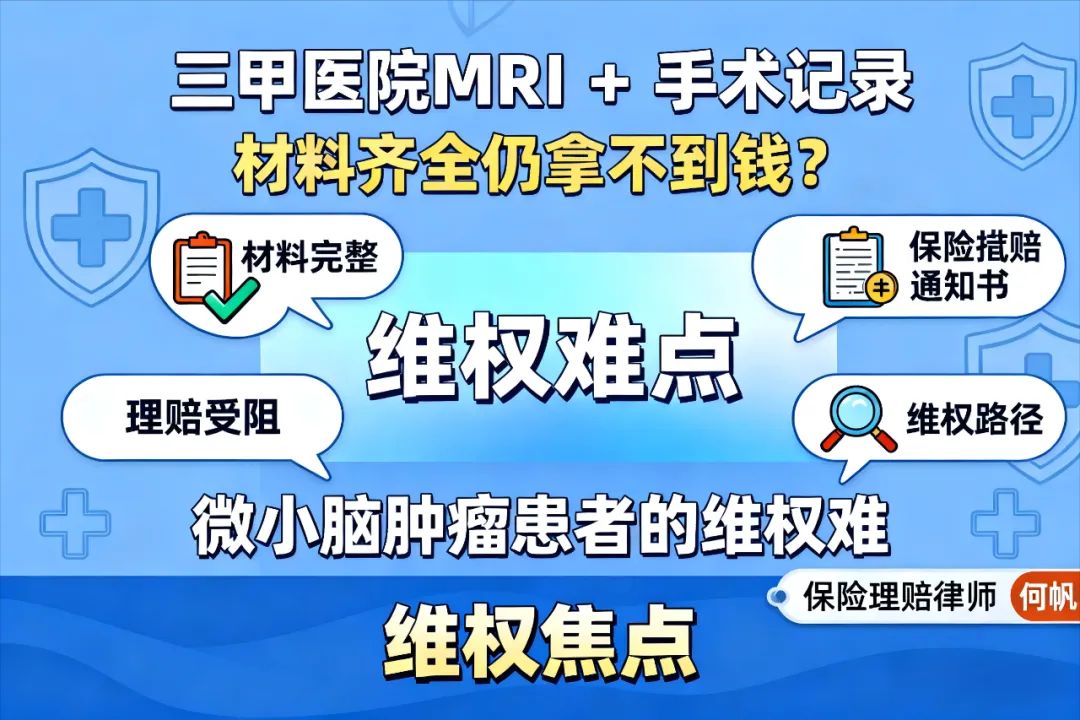 三甲医院MRI + 手术记录
材料齐全仍拿不到钱？

材料完整

保险拒赔通知书

维权难点

理赔受阻

维权路径

微小脑肿瘤患者的维权难

保险理赔律师 何帆

维权焦点